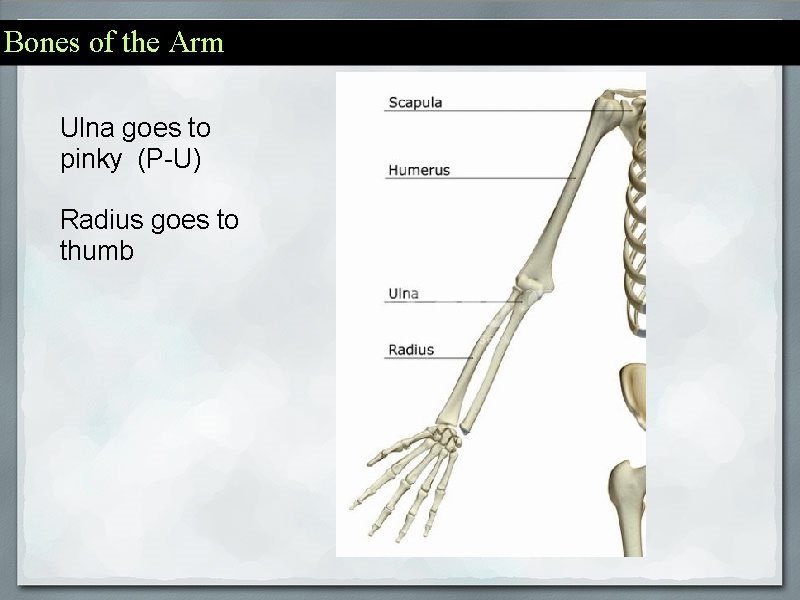 Bones of the Arm

Ulna goes to pinky (P-U)

Radius goes to thumb

Scapula

Humerus

Ulna

Radius